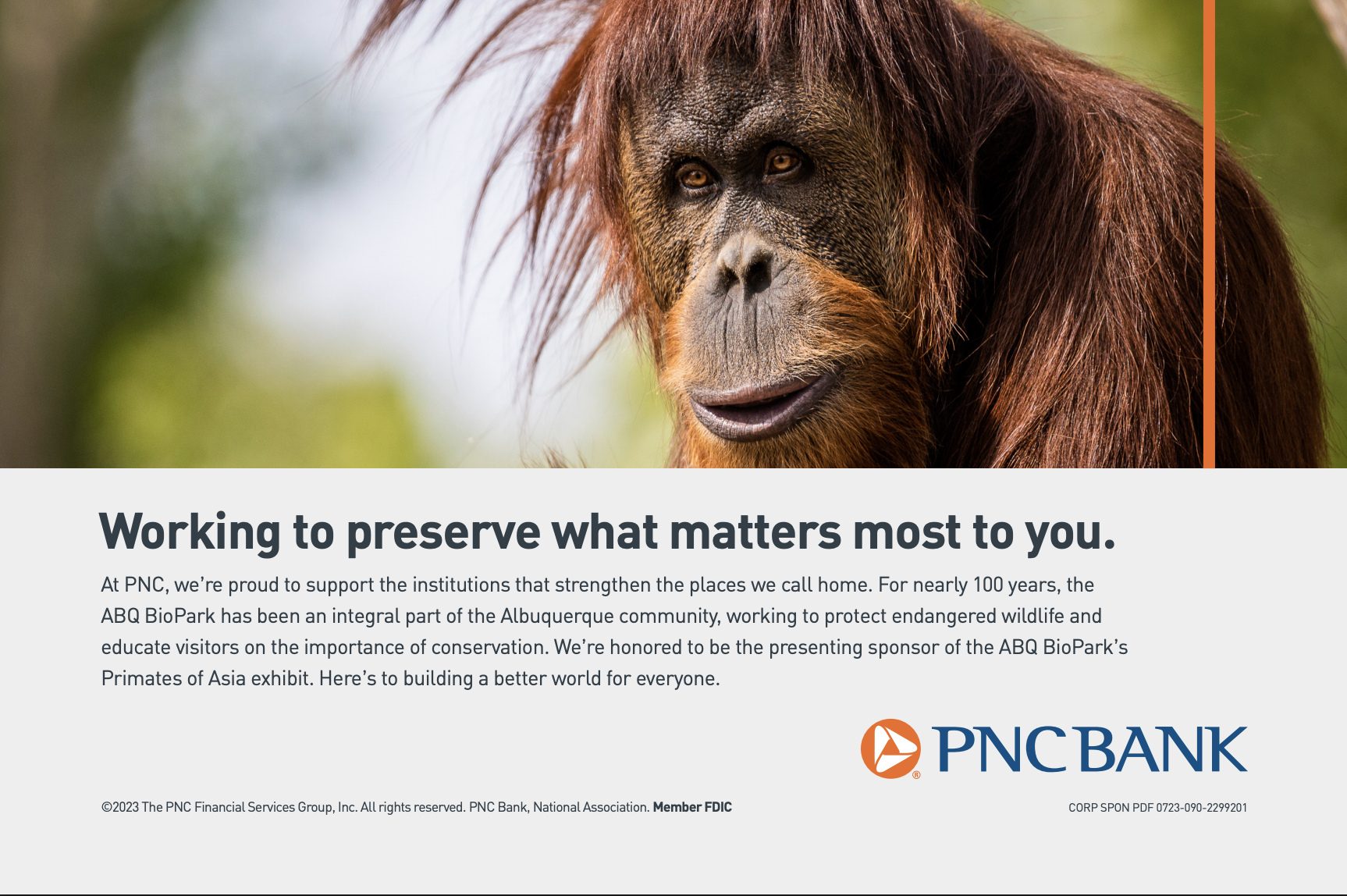 Working to preserve what matters most to you.

At PNC, we're proud to support the institutions that strengthen the places we call home. For nearly 100 years, the ABQ BioPark has been an integral part of the Albuquerque community, working to protect endangered wildlife and educate visitors on the importance of conservation. We're honored to be the presenting sponsor of the ABQ BioPark's Primates of Asia exhibit. Here's to building a better world for everyone.

PNC BANK

©2023 The PNC Financial Services Group, Inc. All rights reserved. PNC Bank, National Association. Member FDIC

CORP SPON PDF 0723-090-2299201